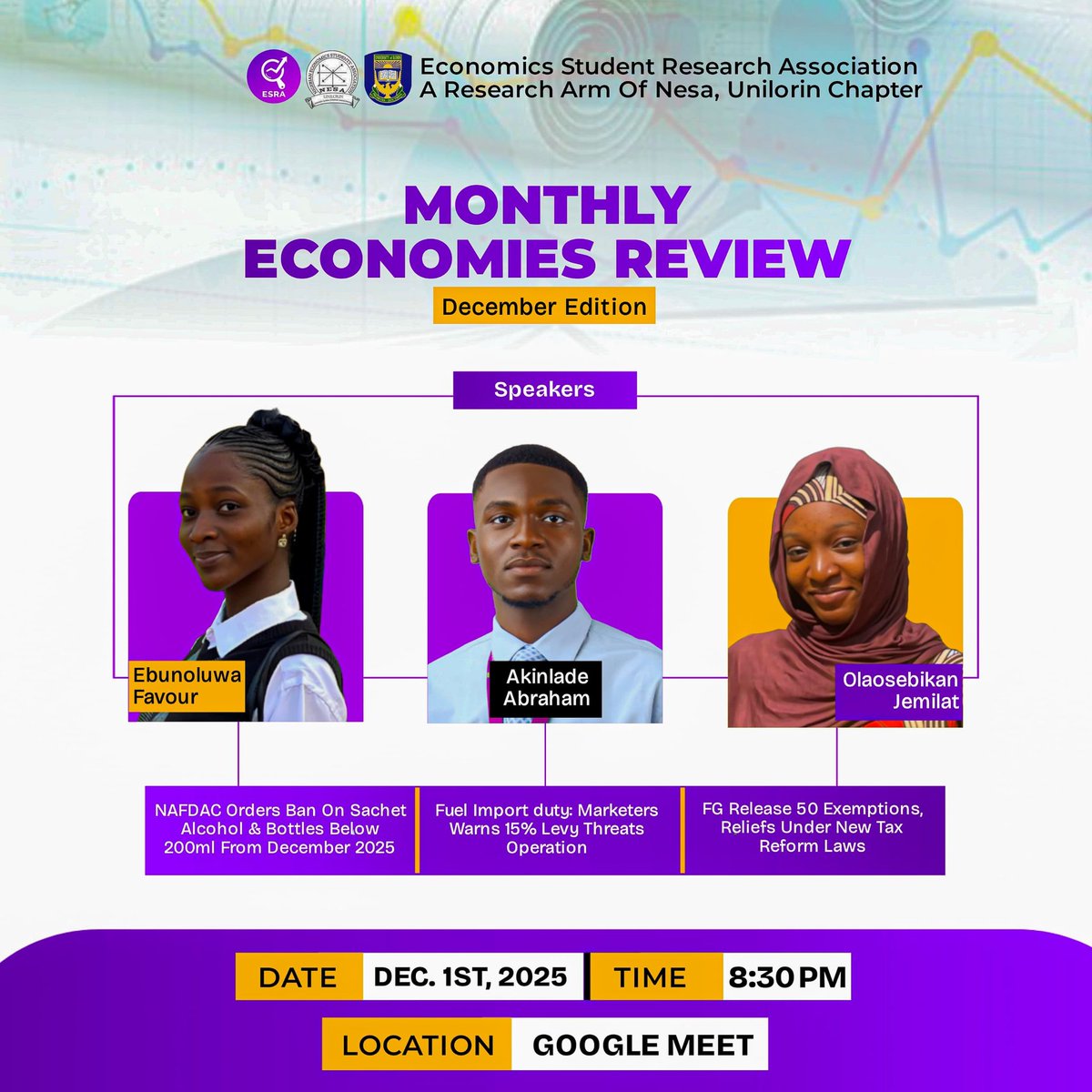 ESRA

NESA
UNILORIN

Economics Student Research Association
A Research Arm Of Nesa, Unilorin Chapter

MONTHLY ECONOMIES REVIEW

December Edition

Speakers

Ebunoluwa Favour

Akinlade Abraham

Olaosebikan Jemilat

NAFDAC Orders Ban On Sachet Alcohol & Bottles Below 200ml From December 2025

Fuel Import duty: Marketers Warns 15% Levy Threats Operation

FG Release 50 Exemptions, Reliefs Under New Tax Reform Laws

DATE DEC. 1ST, 2025 TIME 8:30 PM

LOCATION GOOGLE MEET